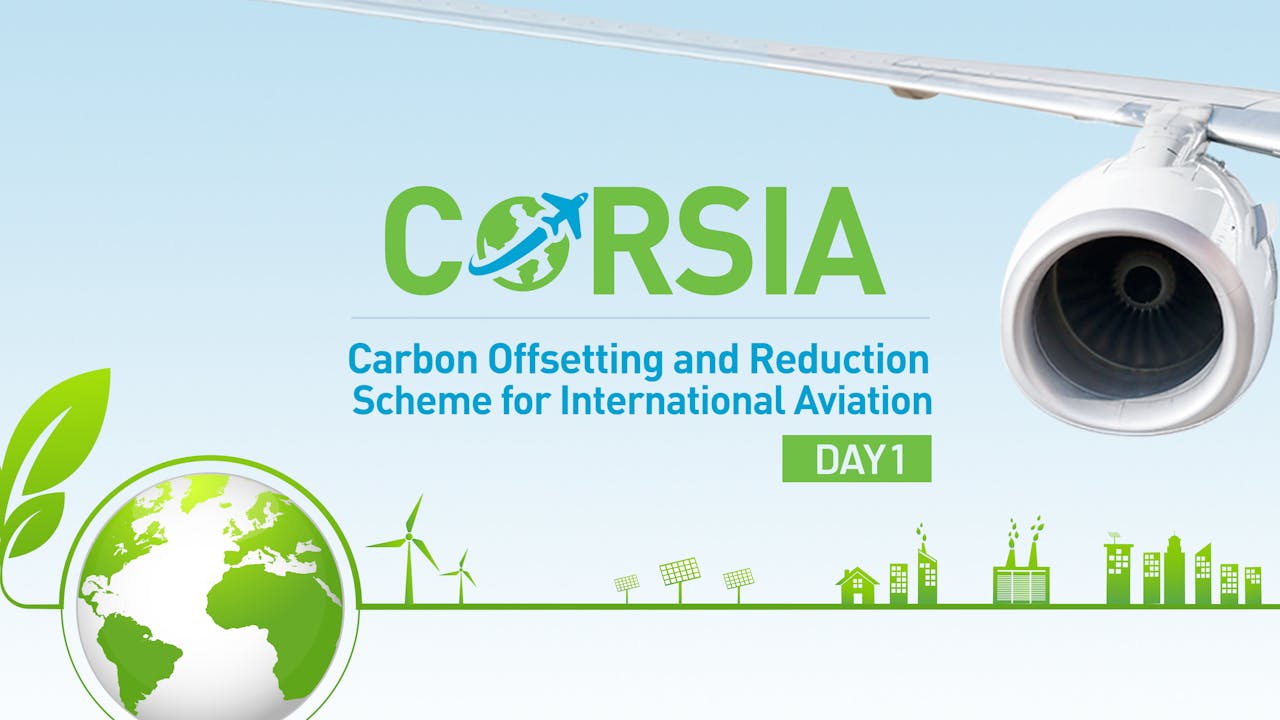 CORSIA

Carbon Offsetting and Reduction Scheme for International Aviation

DAY1